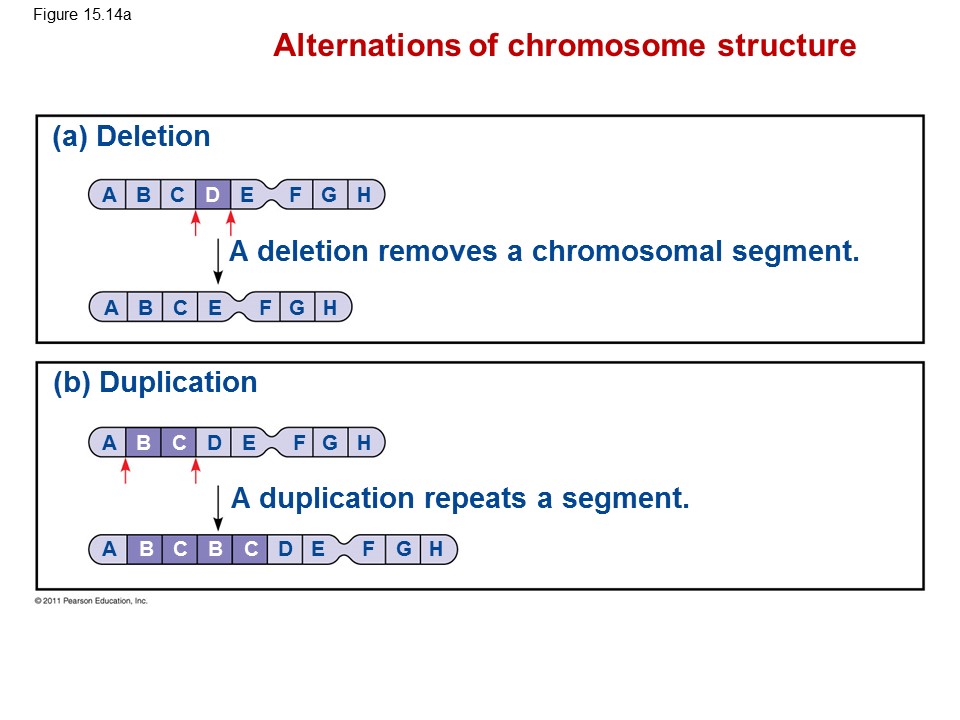 Figure 15.14a

Alternations of chromosome structure

(a) Deletion

A B C D E F G H

A deletion removes a chromosomal segment.

A B C E F G H

(b) Duplication

A B C D E F G H

A duplication repeats a segment.

A B C B C D E F G H

© 2011 Pearson Education, Inc.